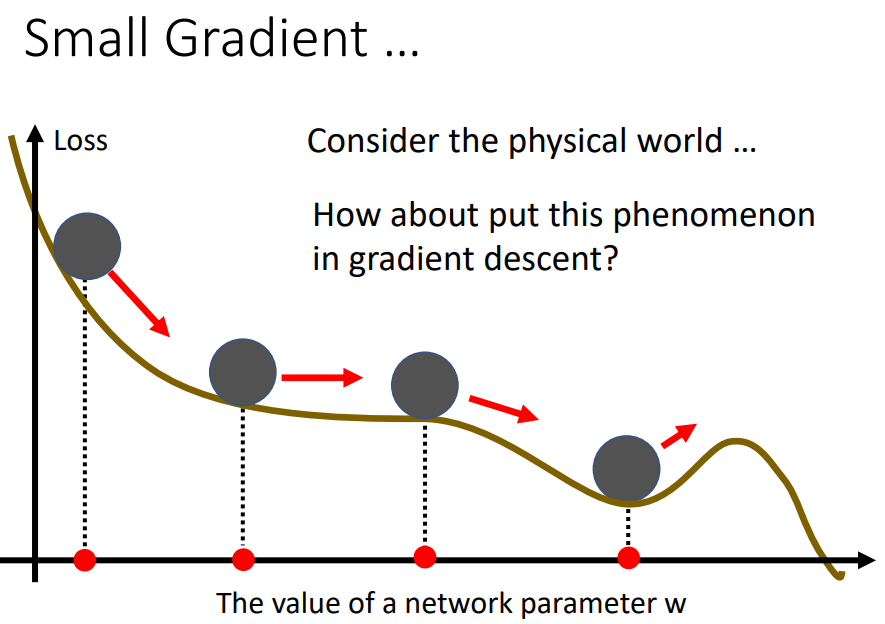 Small Gradient …

Loss

Consider the physical world …

How about put this phenomenon in gradient descent?

The value of a network parameter w